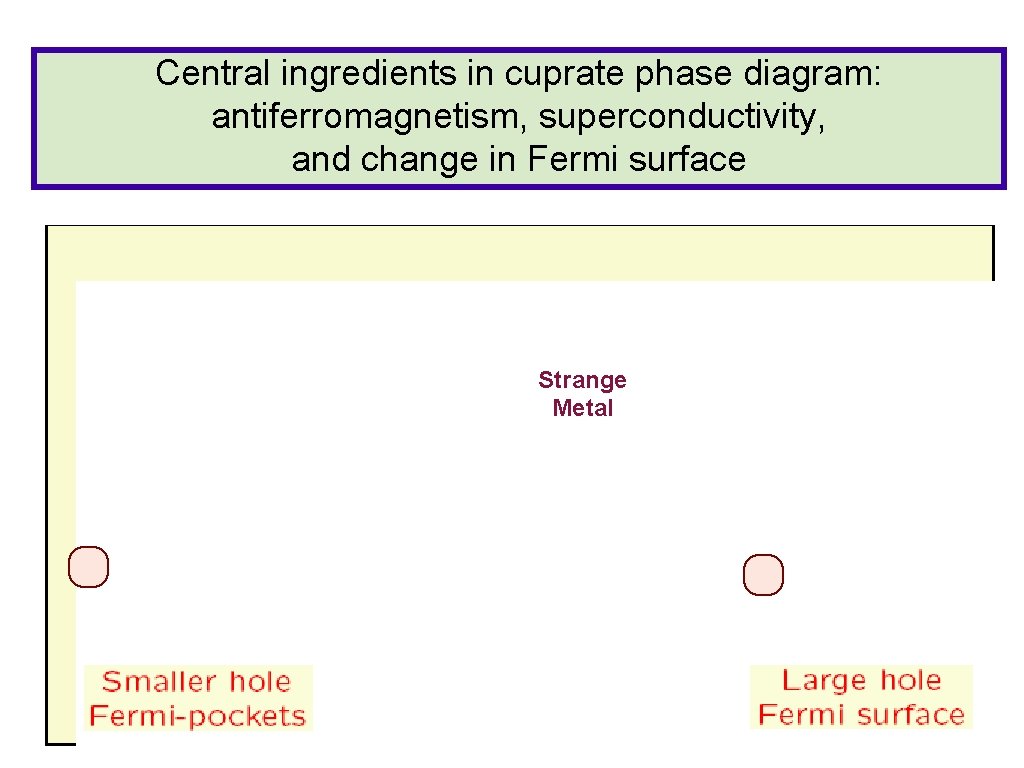 Central ingredients in cuprate phase diagram: antiferromagnetism, superconductivity, and change in Fermi surface

Strange Metal

Smaller hole Fermi-pockets

Large hole Fermi surface